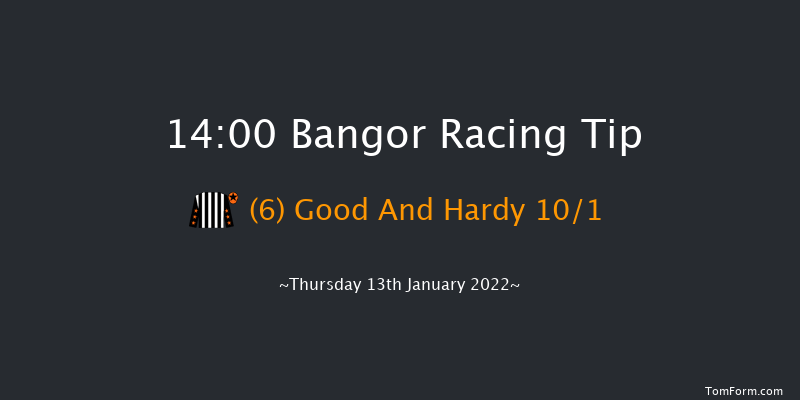 14:00 Bangor Racing Tip

(6) Good And Hardy 10/1

~Thursday 13th January 2022~

TomForm.com